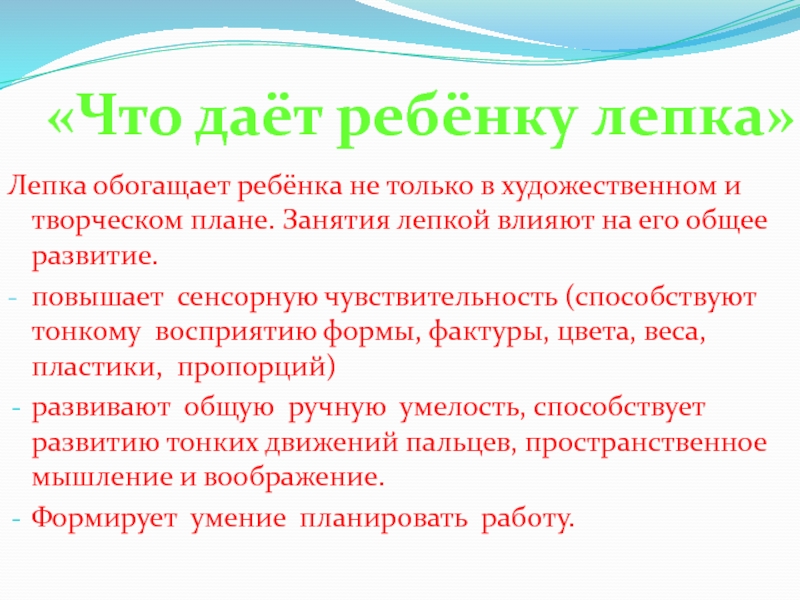 «Что даёт ребёнку лепка»

Лепка обогащает ребёнка не только в художественном и творческом плане. Занятия лепкой влияют на его общее развитие.

- повышает сенсорную чувствительность (способствуют тонкому восприятию формы, фактуры, цвета, веса, пластики, пропорций)

- развивают общую ручную умелость, способствует развитию тонких движений пальцев, пространственное мышление и воображение.

- Формирует умение планировать работу.